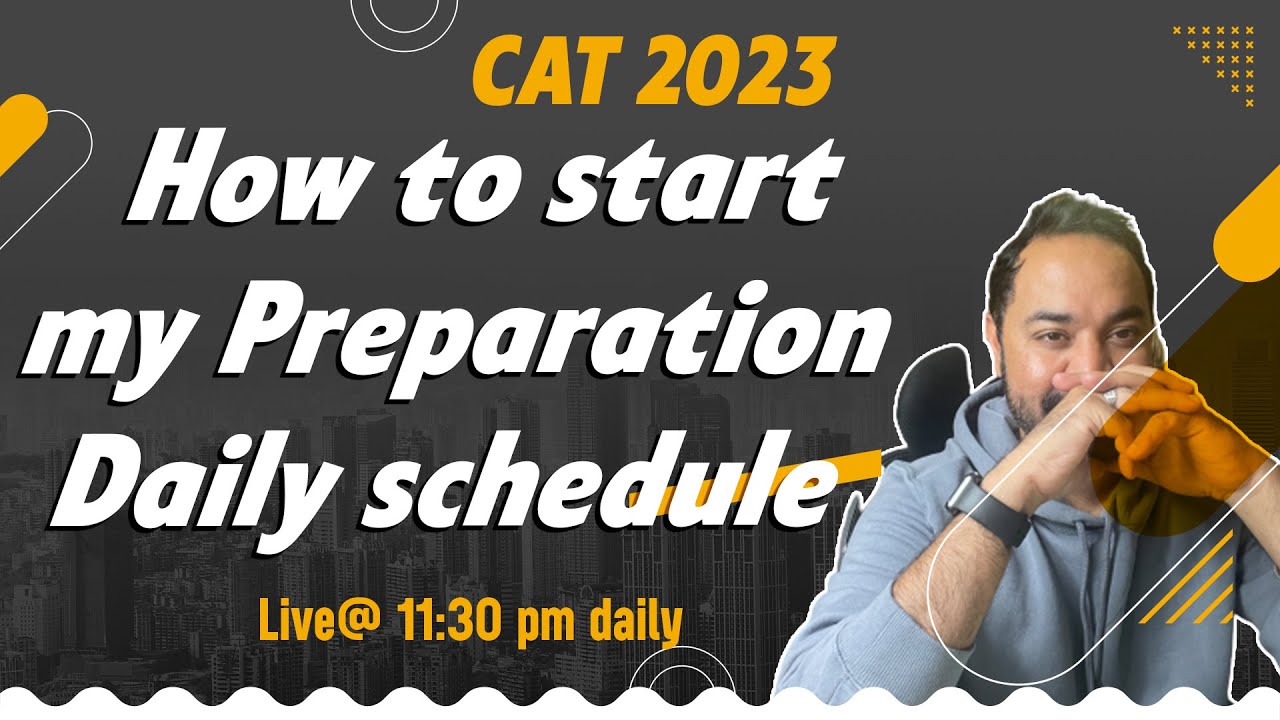 CAT 2023

How to start my Preparation Daily schedule

Live@ 11:30 pm daily